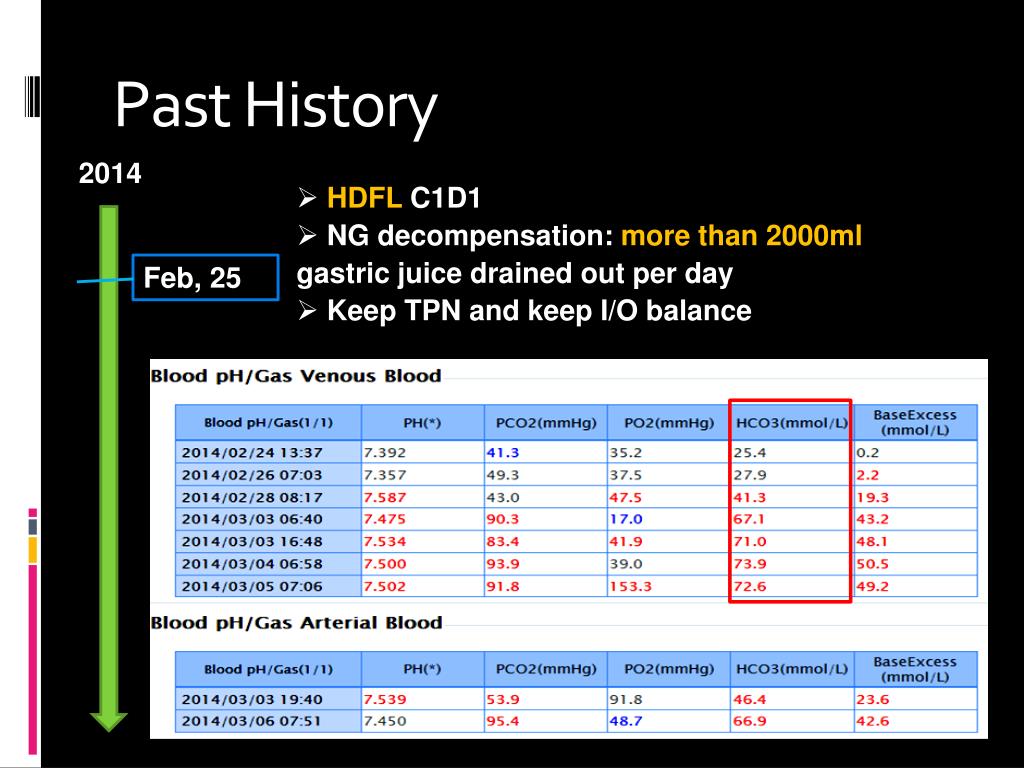 Past History

2014

Feb, 25

➢ HDFL C1D1
➢ NG decompensation: more than 2000ml gastric juice drained out per day
➢ Keep TPN and keep I/O balance

Blood pH/Gas Venous Blood

| Blood pH/Gas(1/1) | PH(*) | PCO2(mmHg) | PO2(mmHg) | HCO3(mmol/L) | BaseExcess (mmol/L) |
|---|---|---|---|---|---|
| 2014/02/24 13:37 | 7.392 | 41.3 | 35.2 | 25.4 | 0.2 |
| 2014/02/26 07:03 | 7.357 | 49.3 | 37.5 | 27.9 | 2.2 |
| 2014/02/28 08:17 | 7.587 | 43.0 | 47.5 | 41.3 | 19.3 |
| 2014/03/03 06:40 | 7.475 | 90.3 | 17.0 | 67.1 | 43.2 |
| 2014/03/03 16:48 | 7.534 | 83.4 | 41.9 | 71.0 | 48.1 |
| 2014/03/04 06:58 | 7.500 | 93.9 | 39.0 | 73.9 | 50.5 |
| 2014/03/05 07:06 | 7.502 | 91.8 | 153.3 | 72.6 | 49.2 |

Blood pH/Gas Arterial Blood

| Blood pH/Gas(1/1) | PH(*) | PCO2(mmHg) | PO2(mmHg) | HCO3(mmol/L) | BaseExcess (mmol/L) |
|---|---|---|---|---|---|
| 2014/03/03 19:40 | 7.539 | 53.9 | 91.8 | 46.4 | 23.6 |
| 2014/03/06 07:51 | 7.450 | 95.4 | 48.7 | 66.9 | 42.6 |